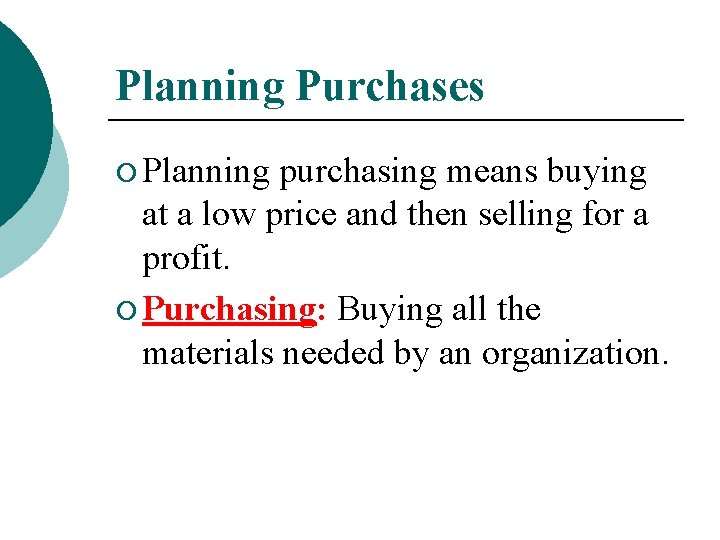 Planning Purchases

Planning purchasing means buying at a low price and then selling for a profit.

Purchasing: Buying all the materials needed by an organization.